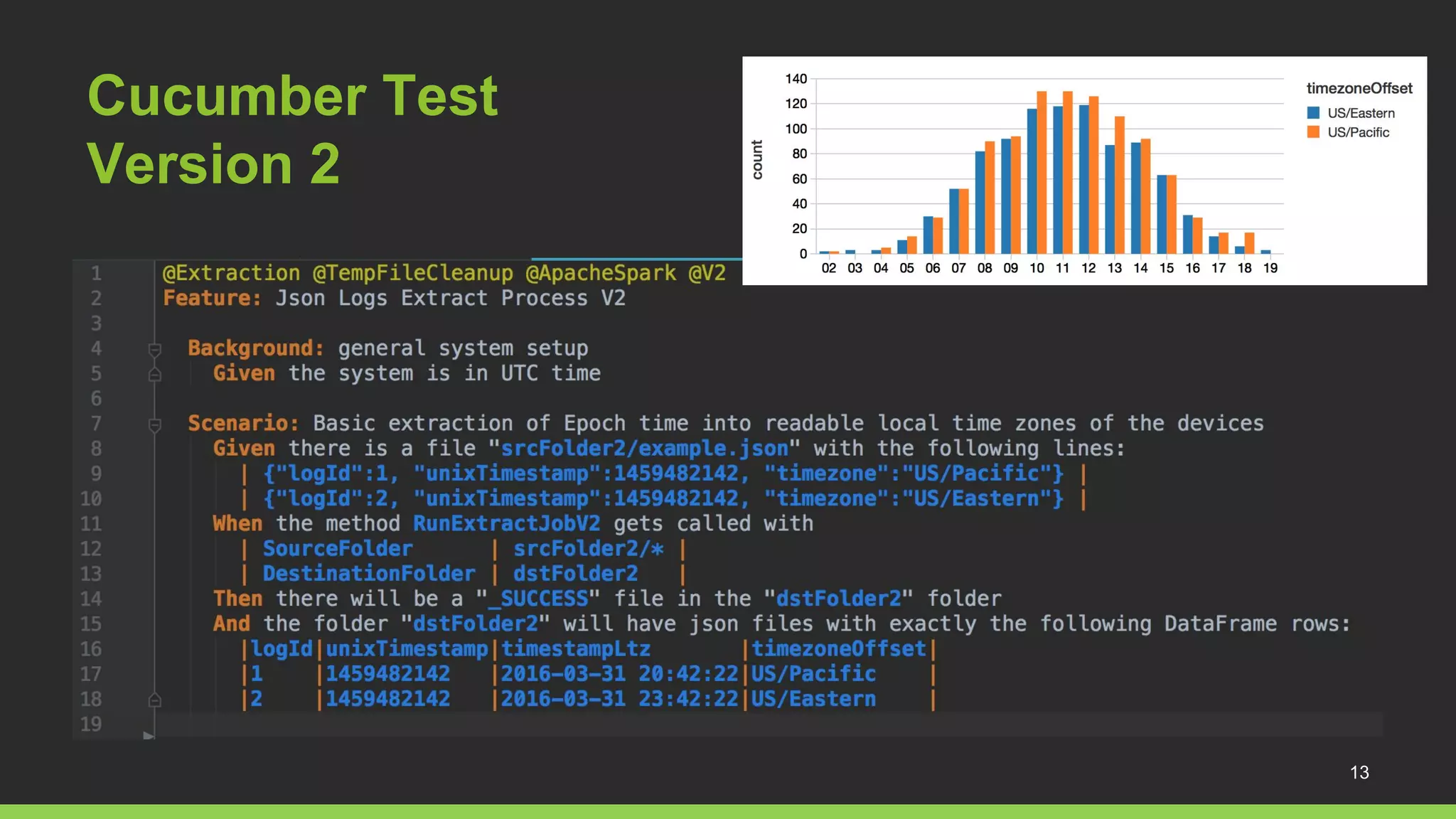 Cucumber Test
Version 2

140
120
100
80
60
40
20
0
count
02 03 04 05 06 07 08 09 10 11 12 13 14 15 16 17 18 19
timezoneOffset
US/Eastern
US/Pacific

1 @Extraction @TempFileCleanup @ApacheSpark @V2
2 Feature: Json Logs Extract Process V2
3
4 Background: general system setup
5 Given the system is in UTC time
6
7 Scenario: Basic extraction of Epoch time into readable local time zones of the devices
8 Given there is a file "srcFolder2/example.json" with the following lines:
9 | {"logId":1, "unixTimestamp":1459482142, "timezone":"US/Pacific"} |
10 | {"logId":2, "unixTimestamp":1459482142, "timezone":"US/Eastern"} |
11 When the method RunExtractJobV2 gets called with
12 | SourceFolder | srcFolder2/* |
13 | DestinationFolder | dstFolder2 |
14 Then there will be a "_SUCCESS" file in the "dstFolder2" folder
15 And the folder "dstFolder2" will have json files with exactly the following DataFrame rows:
16 |logId|unixTimestamp|timestampLtz |timezoneOffset|
17 |1 |1459482142 |2016-03-31 20:42:22|US/Pacific |
18 |2 |1459482142 |2016-03-31 23:42:22|US/Eastern |
19

13